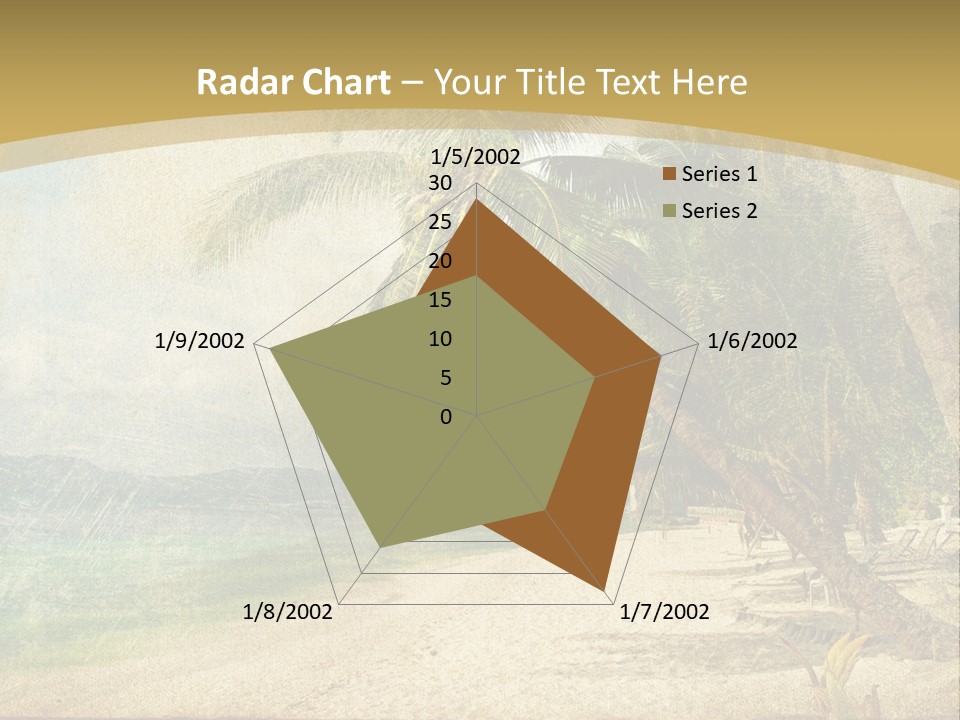 Radar Chart – Your Title Text Here

1/5/2002
30
25
20
15
10
5
0

Series 1
Series 2

1/6/2002
1/7/2002
1/8/2002
1/9/2002